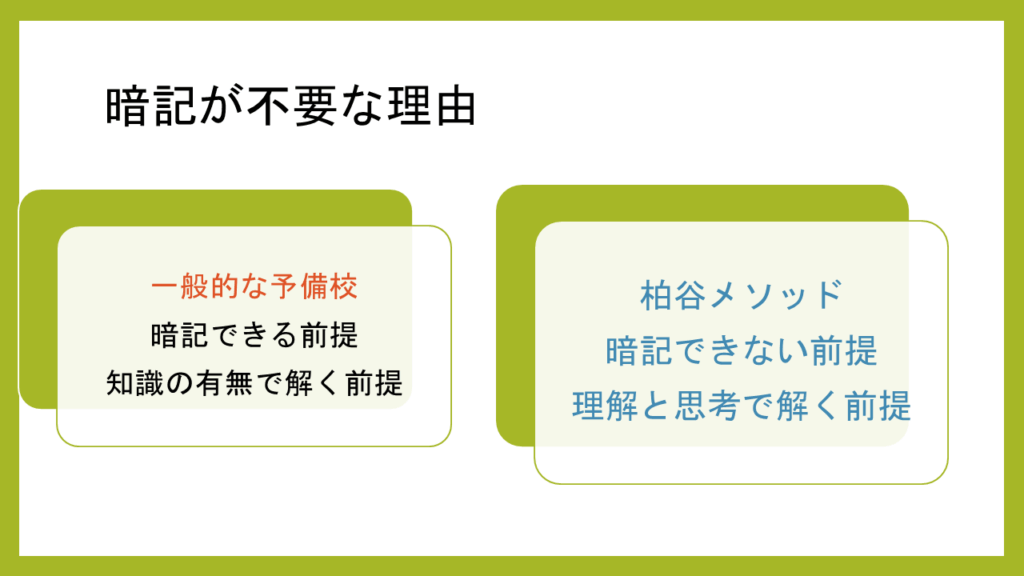 暗記が不要な理由

一般的な予備校
暗記できる前提
知識の有無で解く前提

柏谷メソッド
暗記できない前提
理解と思考で解く前提